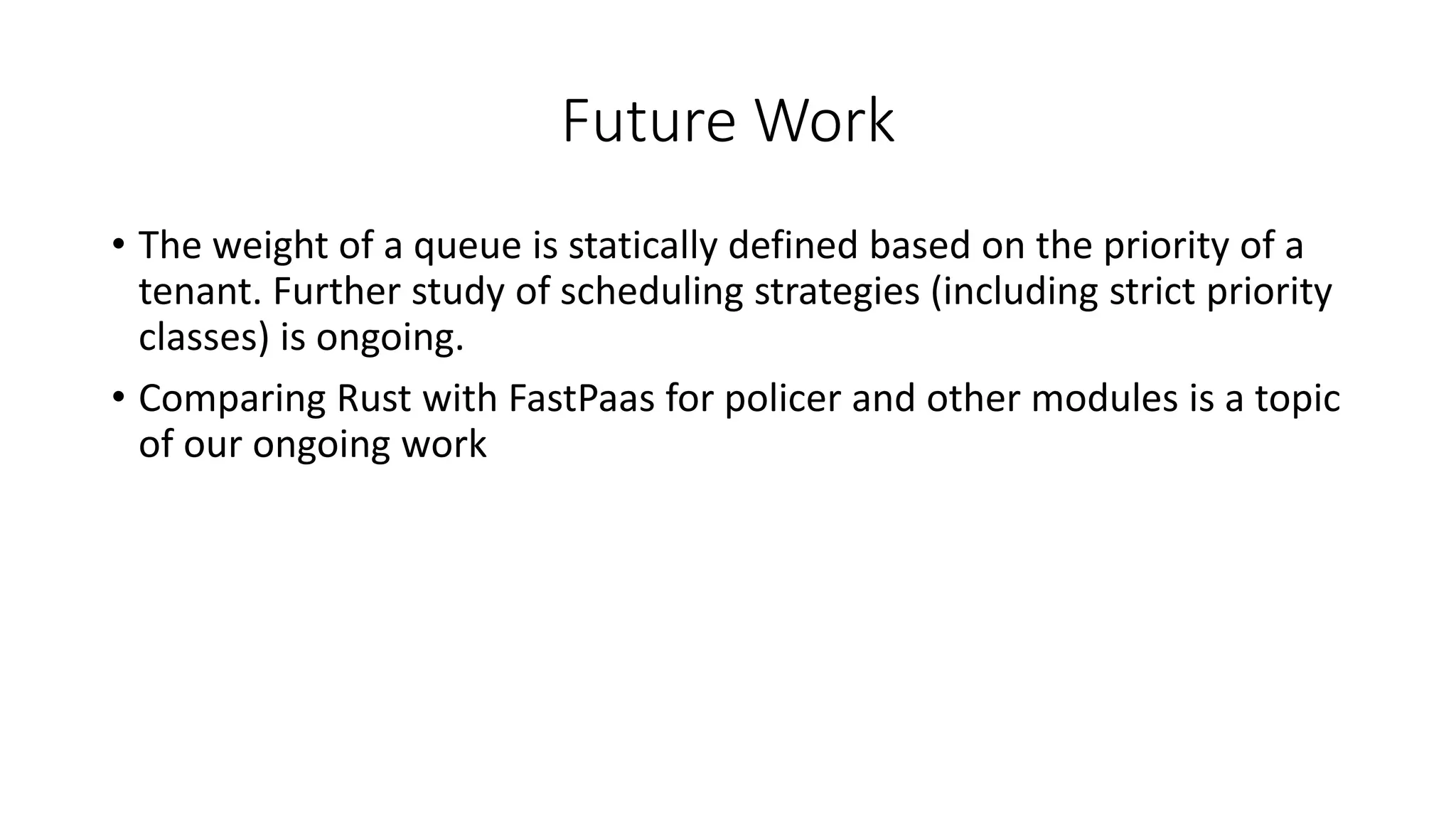 Future Work

• The weight of a queue is statically defined based on the priority of a tenant. Further study of scheduling strategies (including strict priority classes) is ongoing.

• Comparing Rust with FastPaas for policer and other modules is a topic of our ongoing work